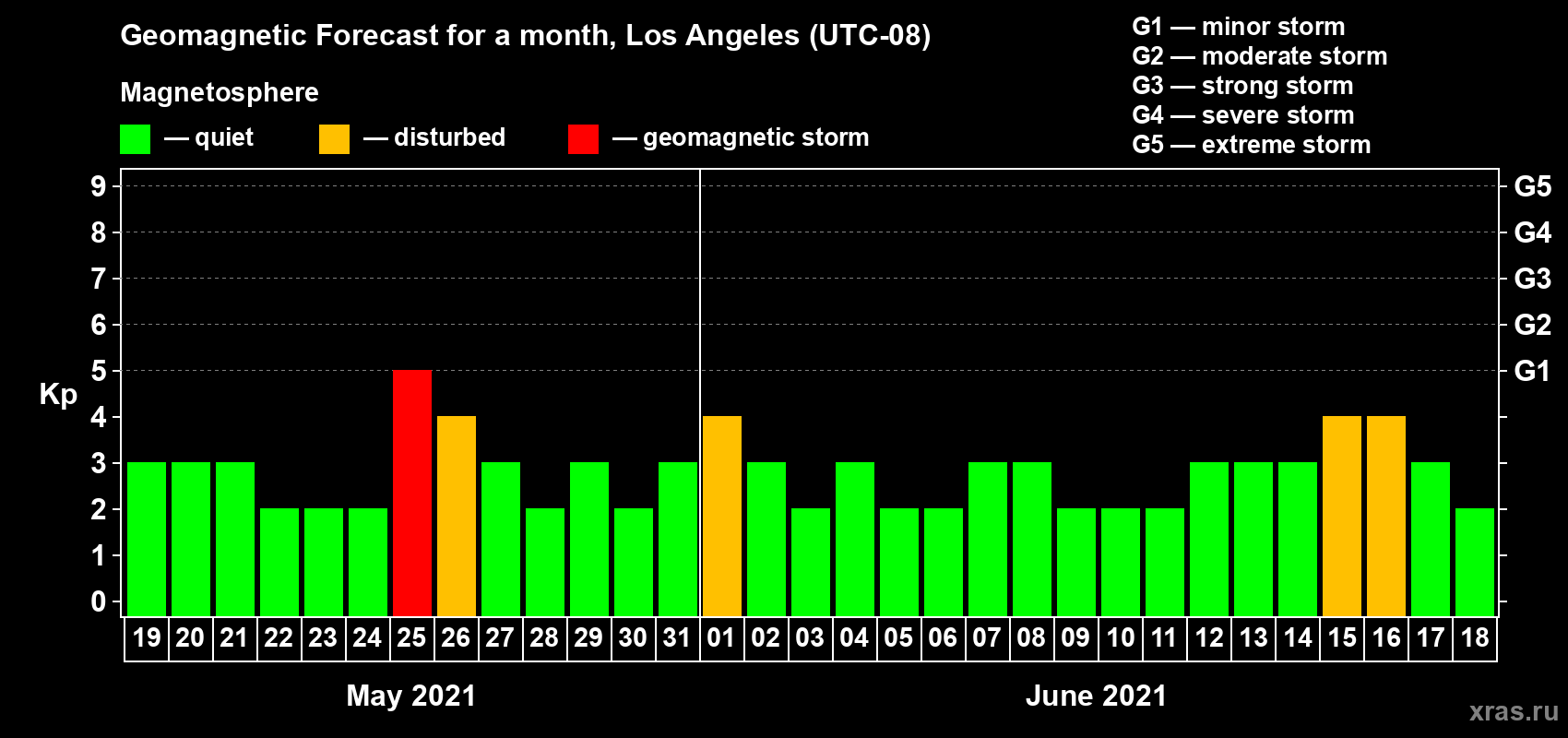 Geomagnetic Forecast for a month, Los Angeles (UTC-08)

Magnetosphere

— quiet — disturbed — geomagnetic storm

G1 — minor storm
G2 — moderate storm
G3 — strong storm
G4 — severe storm
G5 — extreme storm

Kp

9
8
7
6
5
4
3
2
1
0

G5
G4
G3
G2
G1

19 20 21 22 23 24 25 26 27 28 29 30 31 01 02 03 04 05 06 07 08 09 10 11 12 13 14 15 16 17 18

May 2021

June 2021

xras.ru